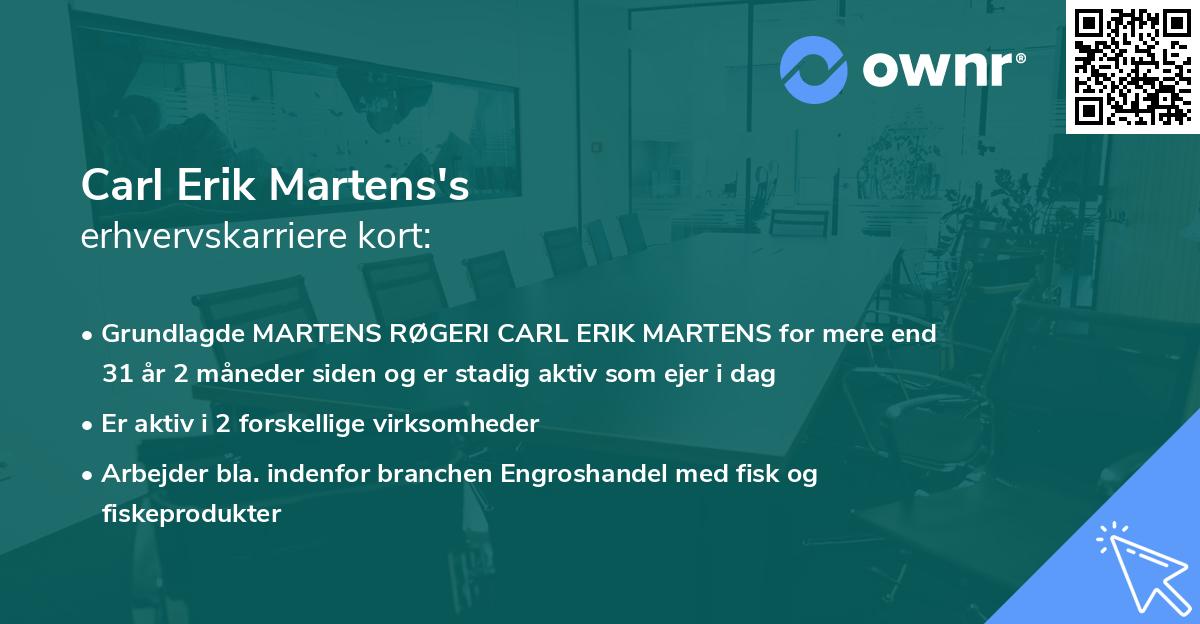 ownr®

Carl Erik Martens's
erhvervskarriere kort:

• Grundlagde MARTENS RØGERI CARL ERIK MARTENS for mere end 31 år 2 måneder siden og er stadig aktiv som ejer i dag

• Er aktiv i 2 forskellige virksomheder

• Arbejder bla. indenfor branchen Engroshandel med fisk og fiskeprodukter